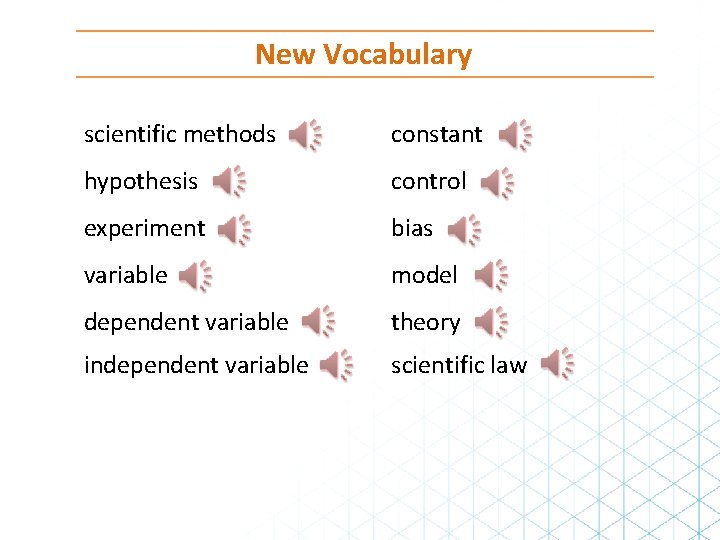 New Vocabulary

scientific methods

hypothesis

experiment

variable

dependent variable

independent variable

constant

control

bias

model

theory

scientific law